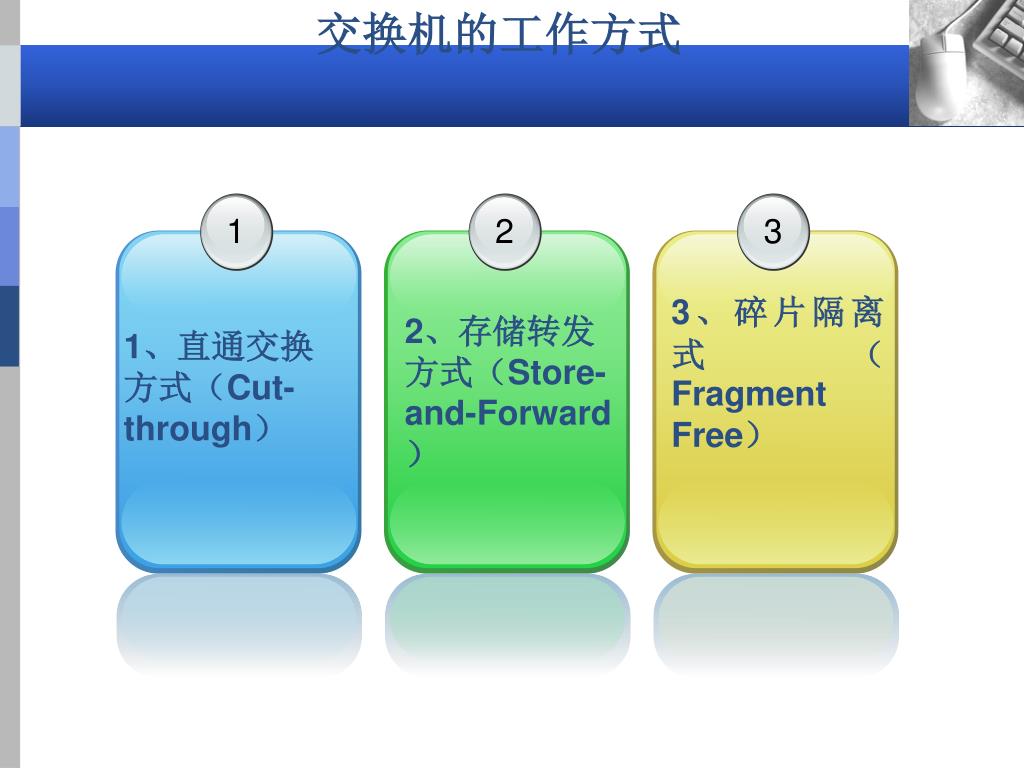 交换机的工作方式

1

1、直通交换方式（Cut-through）

2

2、存储转发方式（Store-and-Forward）

3

3、碎片隔离式（Fragment Free）